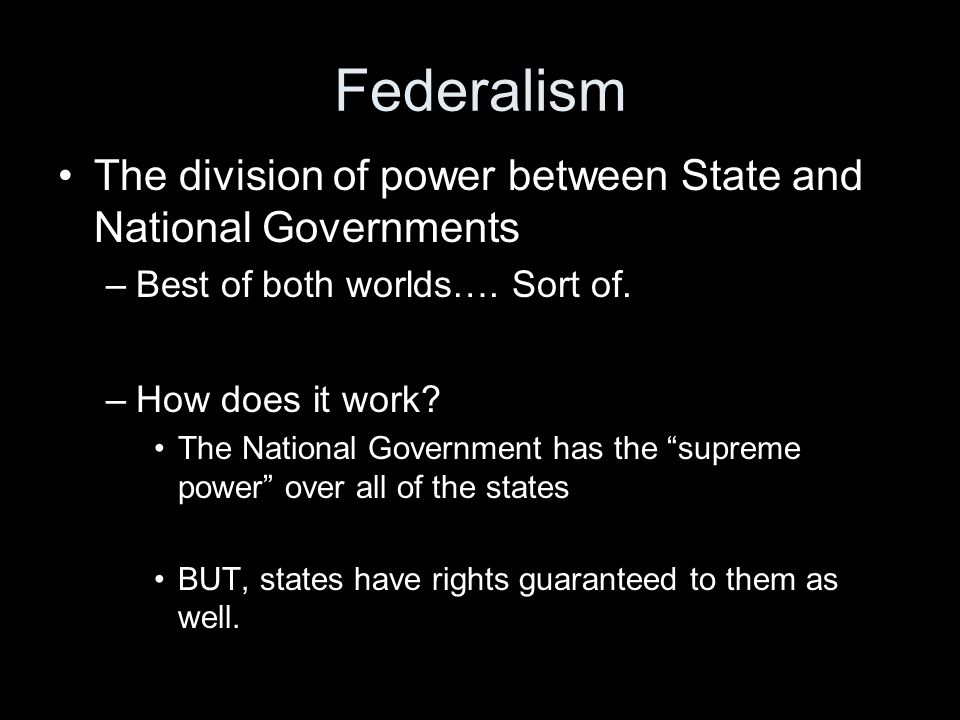 Federalism

• The division of power between State and National Governments

– Best of both worlds…. Sort of.

– How does it work?

• The National Government has the “supreme power” over all of the states

• BUT, states have rights guaranteed to them as well.